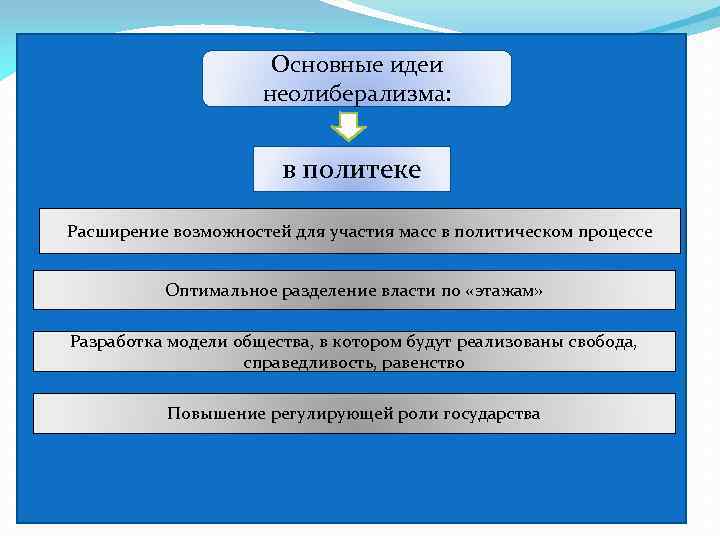 Основные идеи неолиберализма:

в политеке

Расширение возможностей для участия масс в политическом процессе

Оптимальное разделение власти по «этажам»

Разработка модели общества, в котором будут реализованы свобода, справедливость, равенство

Повышение регулирующей роли государства